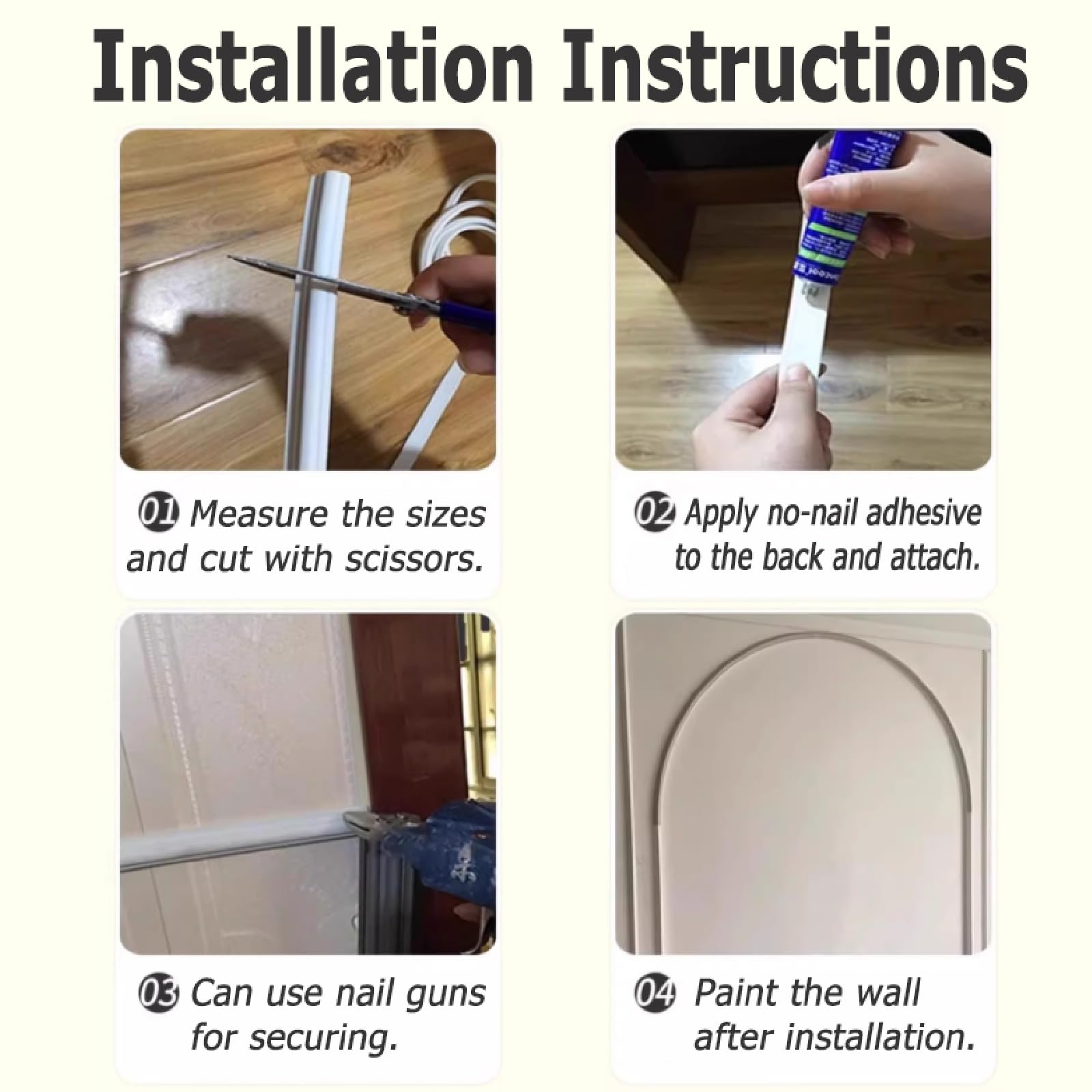 Installation Instructions

01 Measure the sizes and cut with scissors.

02 Apply no-nail adhesive to the back and attach.

03 Can use nail guns for securing.

04 Paint the wall after installation.